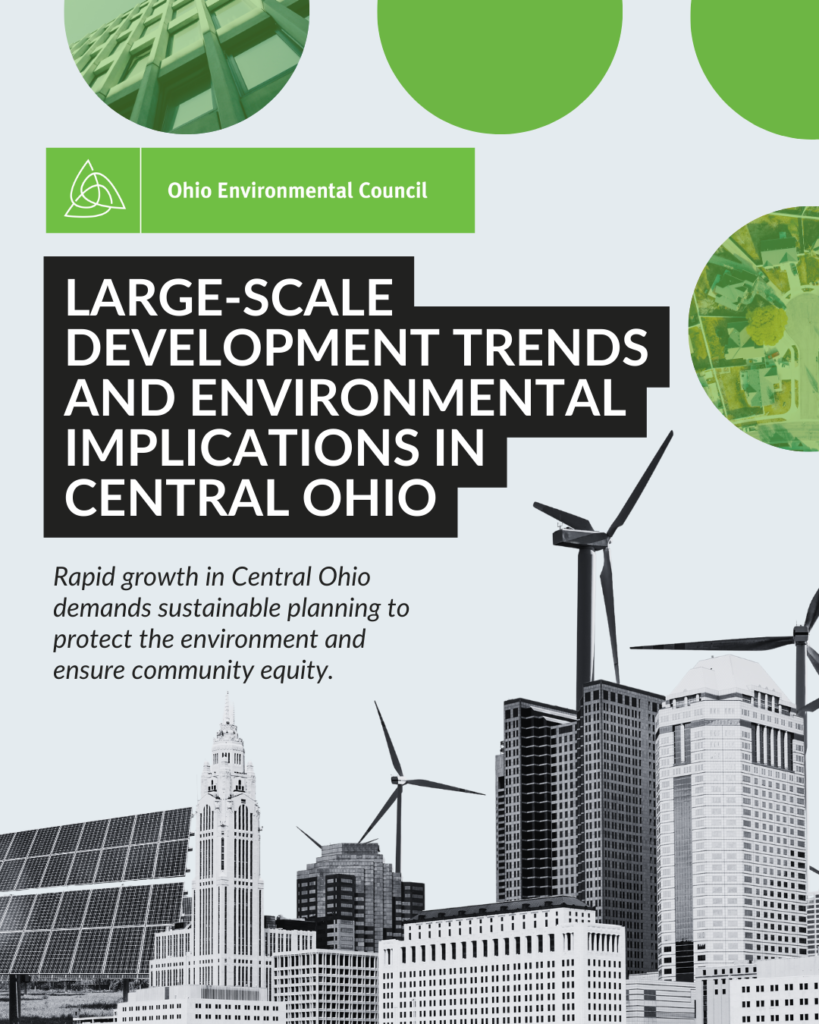 Ohio Environmental Council

LARGE-SCALE DEVELOPMENT TRENDS AND ENVIRONMENTAL IMPLICATIONS IN CENTRAL OHIO

Rapid growth in Central Ohio demands sustainable planning to protect the environment and ensure community equity.